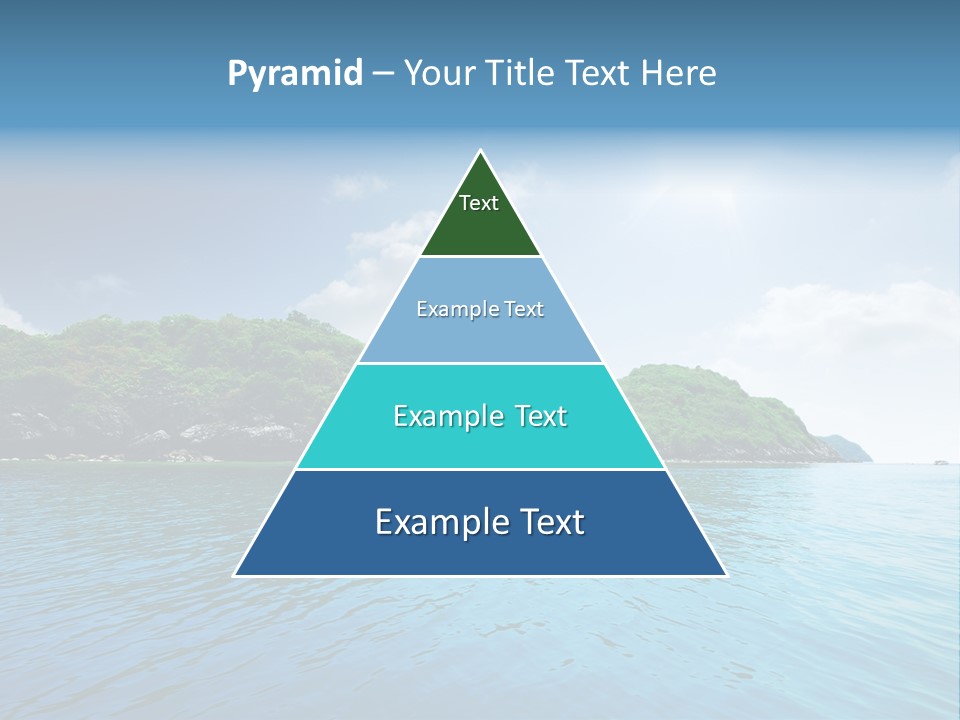 Pyramid – Your Title Text Here

Text

Example Text

Example Text

Example Text